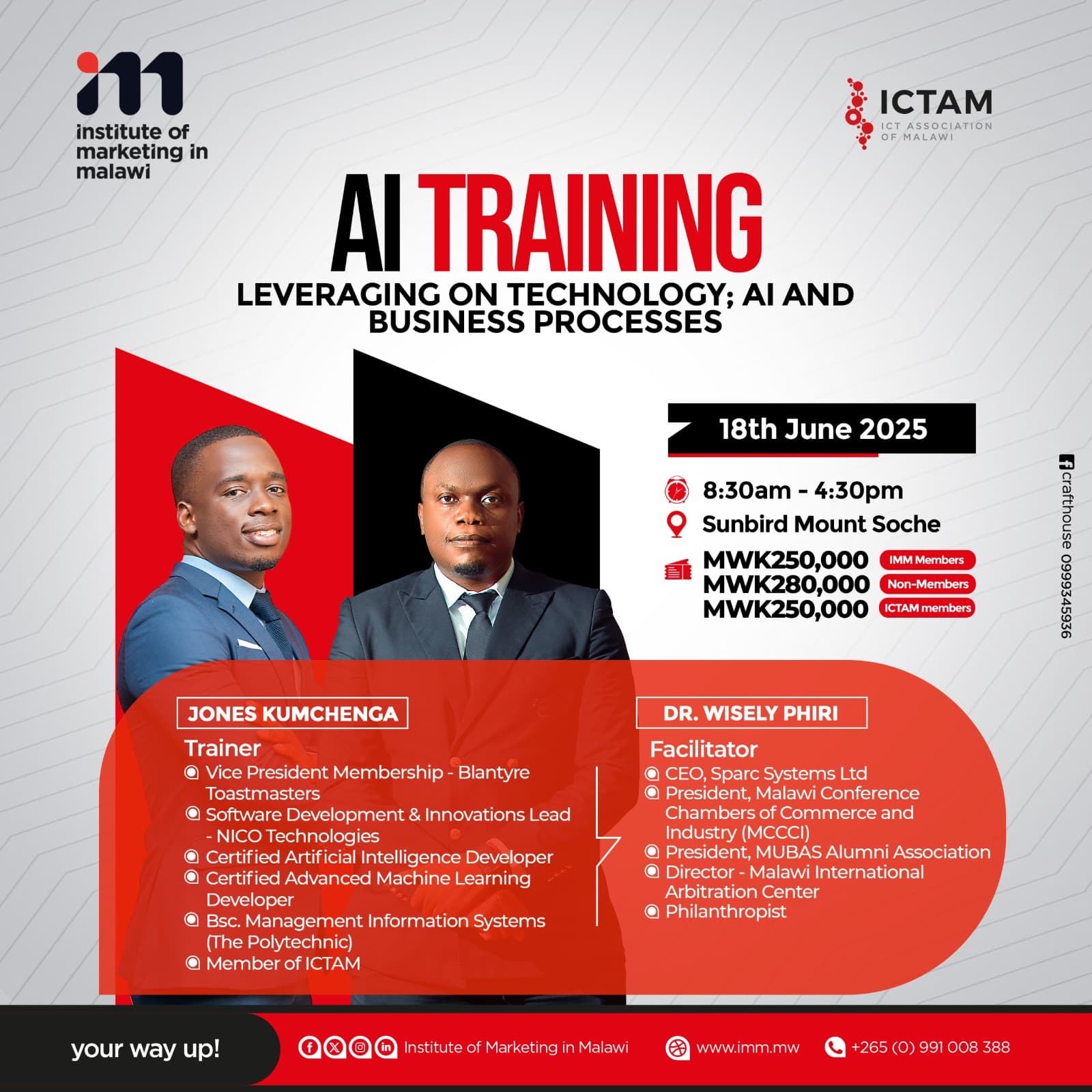 institute of marketing in malawi

ICTAM
ICT ASSOCIATION OF MALAWI

AI TRAINING
LEVERAGING ON TECHNOLOGY; AI AND BUSINESS PROCESSES

18th June 2025

8:30am - 4:30pm
Sunbird Mount Soche
MWK250,000 IMM Members
MWK280,000 Non-Members
MWK250,000 ICTAM members

crafthouse 0999345936

JONES KUMCHENGA
Trainer
Vice President Membership - Blantyre Toastmasters
Software Development & Innovations Lead - NICO Technologies
Certified Artificial Intelligence Developer
Certified Advanced Machine Learning Developer
Bsc. Management Information Systems (The Polytechnic)
Member of ICTAM

DR. WISELY PHIRI
Facilitator
CEO, Sparc Systems Ltd
President, Malawi Conference Chambers of Commerce and Industry (MCCCI)
President, MUBAS Alumni Association
Director - Malawi International Arbitration Center
Philanthropist

your way up!
Institute of Marketing in Malawi
www.imm.mw
+265 (0) 991 008 388